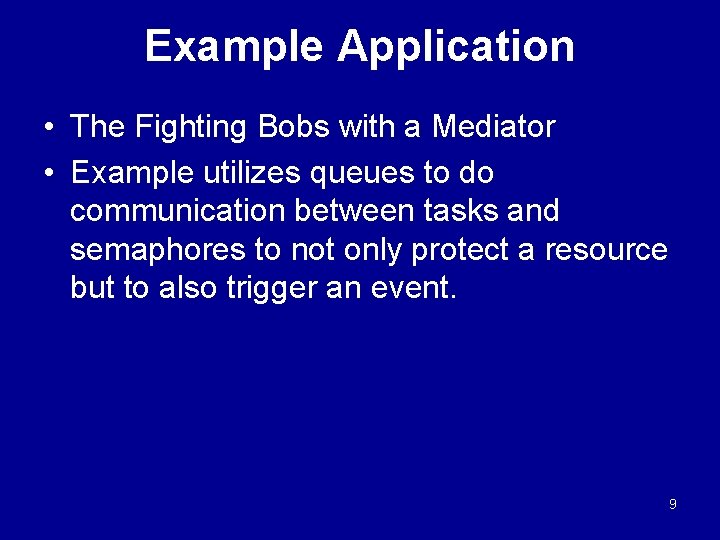 Example Application

• The Fighting Bobs with a Mediator

• Example utilizes queues to do communication between tasks and semaphores to not only protect a resource but to also trigger an event.

9